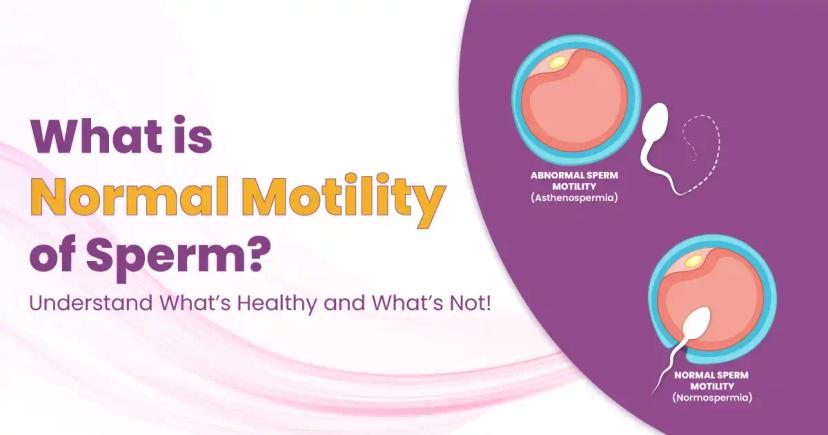 What is Normal Motility of Sperm?

Understand What's Healthy and What's Not!

ABNORMAL SPERM MOTILITY (Asthenospermia)

NORMAL SPERM MOTILITY (Normospermia)